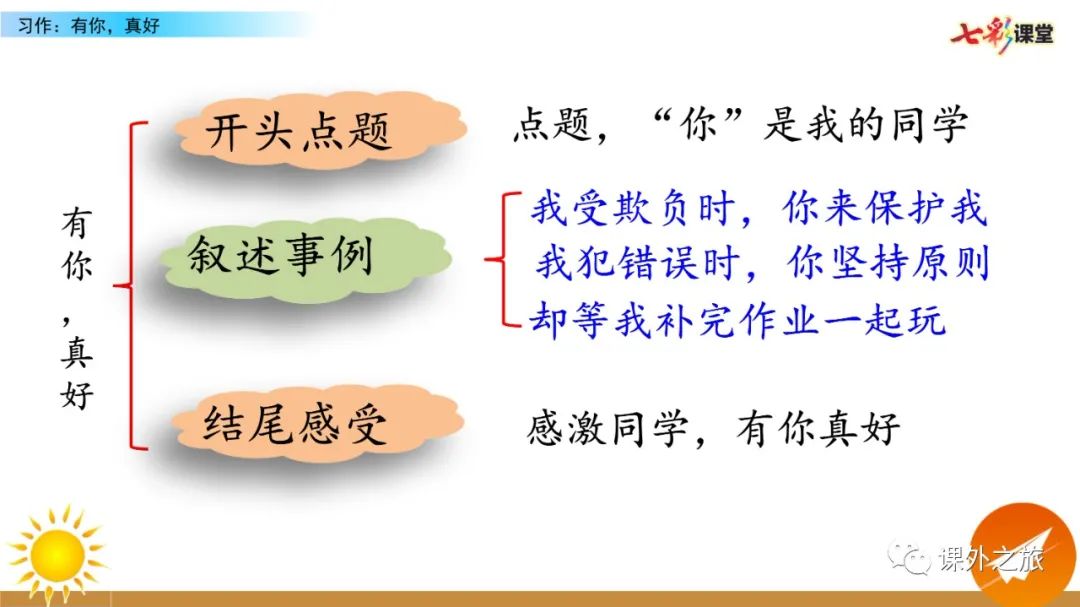 习作：有你，真好

七彩课堂

有你，真好

开头点题

点题，“你”是我的同学

叙述事例

我受欺负时，你来保护我
我犯错误时，你坚持原则
却等我补完作业一起玩

结尾感受

感激同学，有你真好

课外之旅